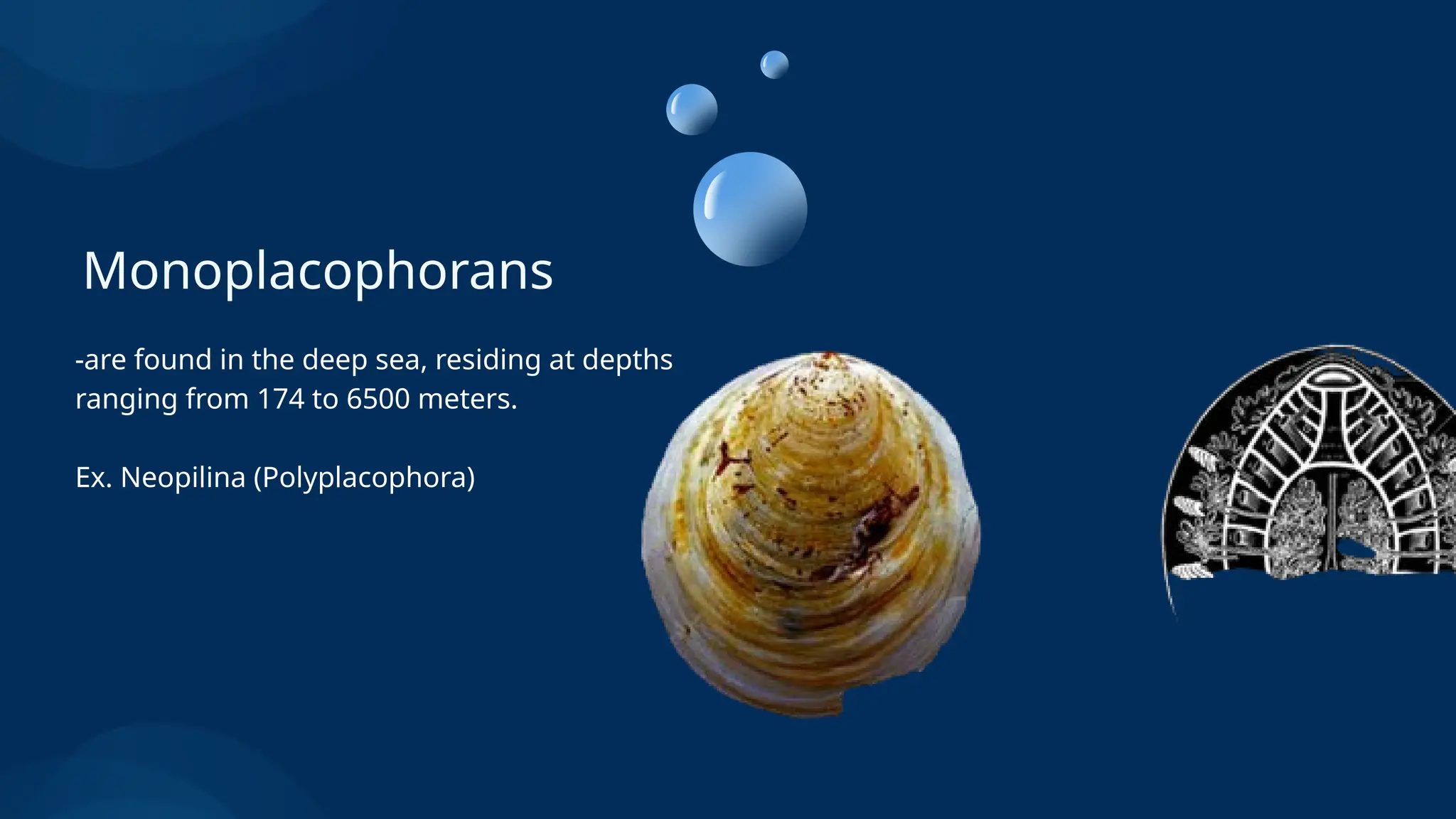 Monoplacophorans

-are found in the deep sea, residing at depths ranging from 174 to 6500 meters.

Ex. Neopilina (Polyplacophora)